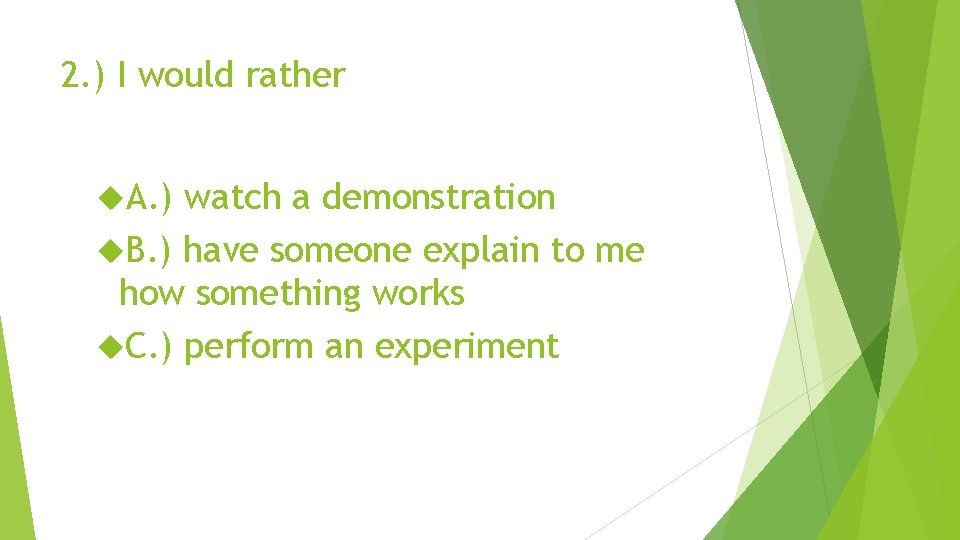 2.) I would rather

A.) watch a demonstration

B.) have someone explain to me how something works

C.) perform an experiment